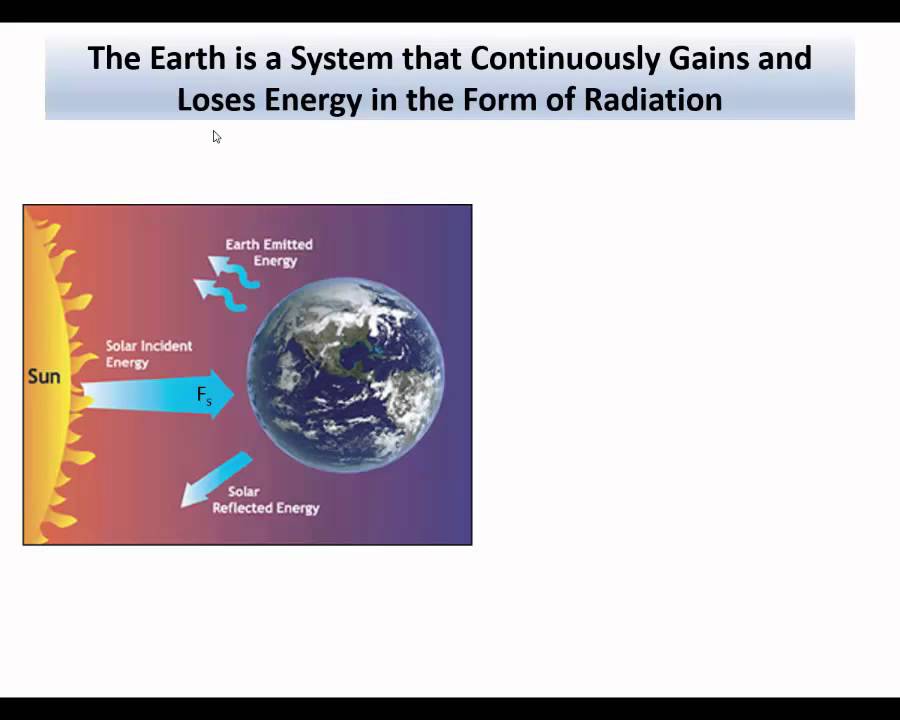 The Earth is a System that Continuously Gains and Loses Energy in the Form of Radiation

Earth Emitted Energy

Solar Incident Energy

Sun

$F_s$

Solar Reflected Energy